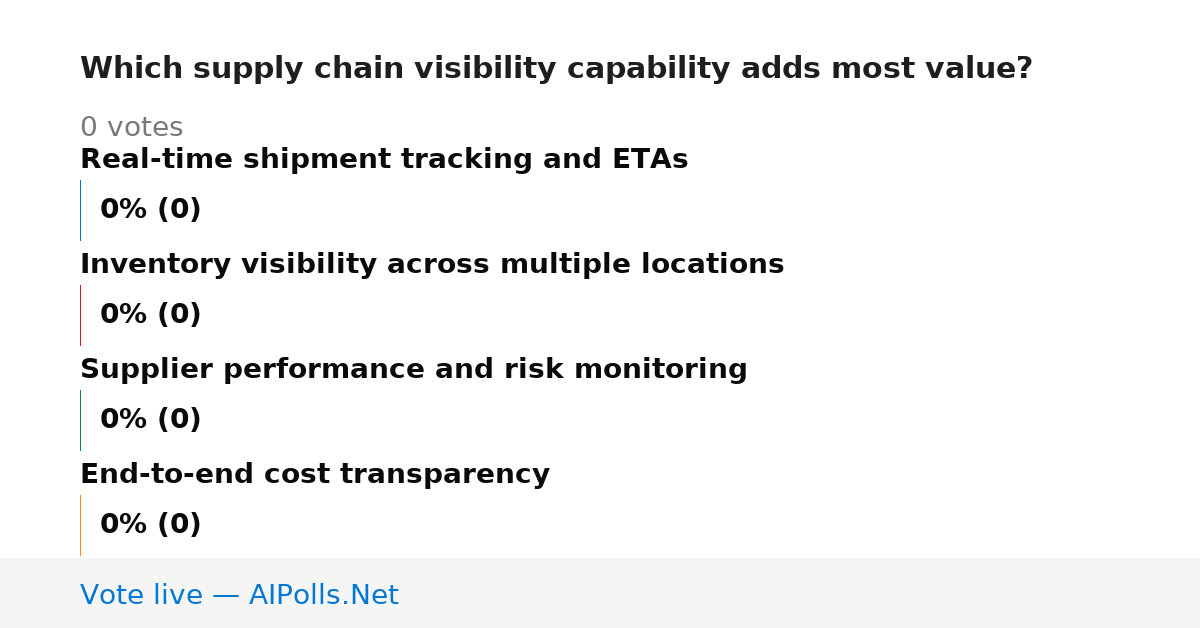 Which supply chain visibility capability adds most value?

0 votes

Real-time shipment tracking and ETAs

0% (0)

Inventory visibility across multiple locations

0% (0)

Supplier performance and risk monitoring

0% (0)

End-to-end cost transparency

0% (0)

Vote live — AIPolls.Net